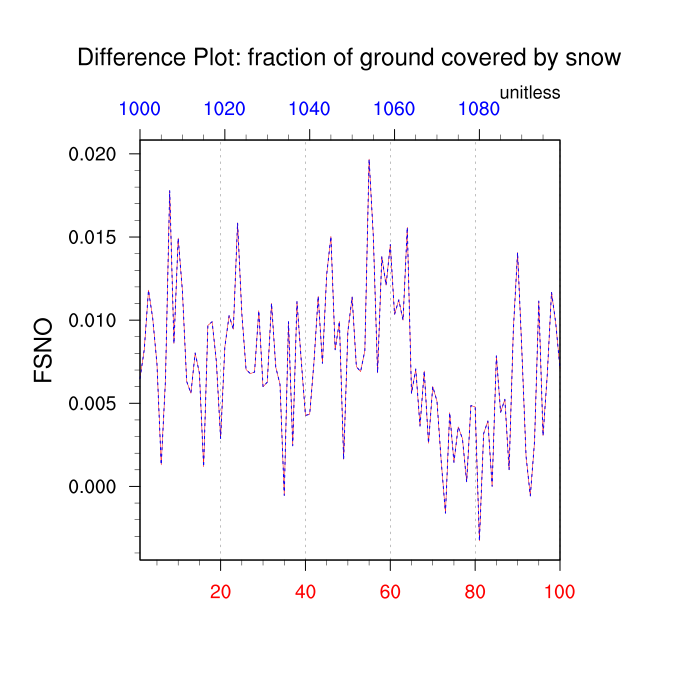 Difference Plot: fraction of ground covered by snow

unitless

1000 1020 1040 1060 1080

0.020
0.015
0.010
0.005
0.000

FSNO

20 40 60 80 100